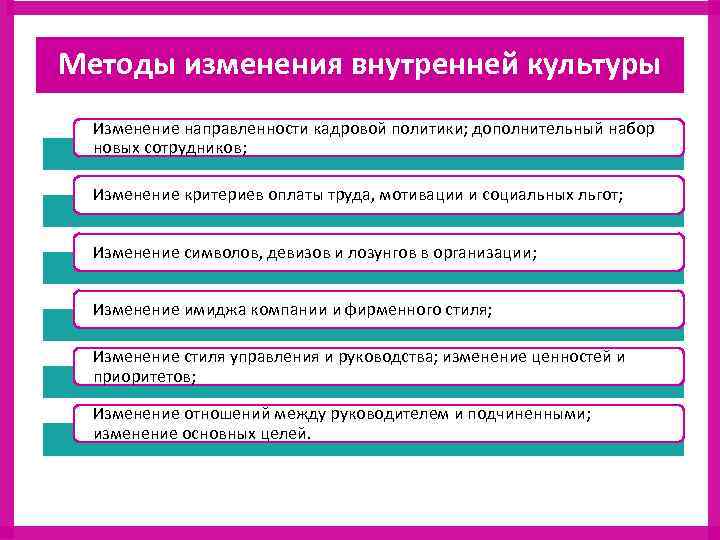 Методы изменения внутренней культуры

Изменение направленности кадровой политики; дополнительный набор новых сотрудников;

Изменение критериев оплаты труда, мотивации и социальных льгот;

Изменение символов, девизов и лозунгов в организации;

Изменение имиджа компании и фирменного стиля;

Изменение стиля управления и руководства; изменение ценностей и приоритетов;

Изменение отношений между руководителем и подчиненными; изменение основных целей.